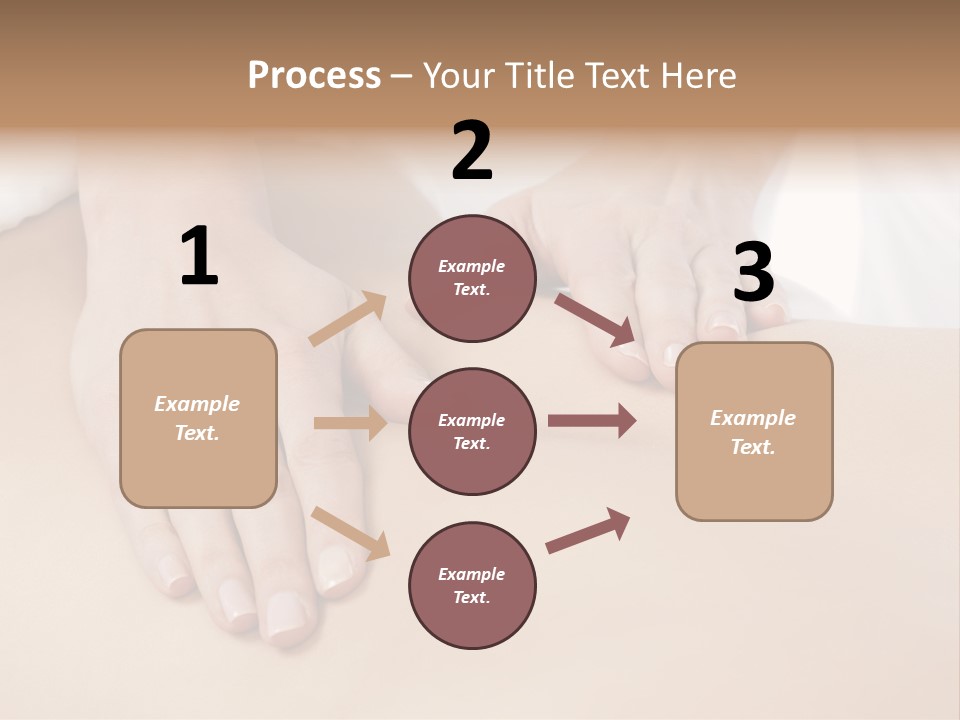 Process – Your Title Text Here

1

Example Text.

2

Example Text.

Example Text.

Example Text.

3

Example Text.